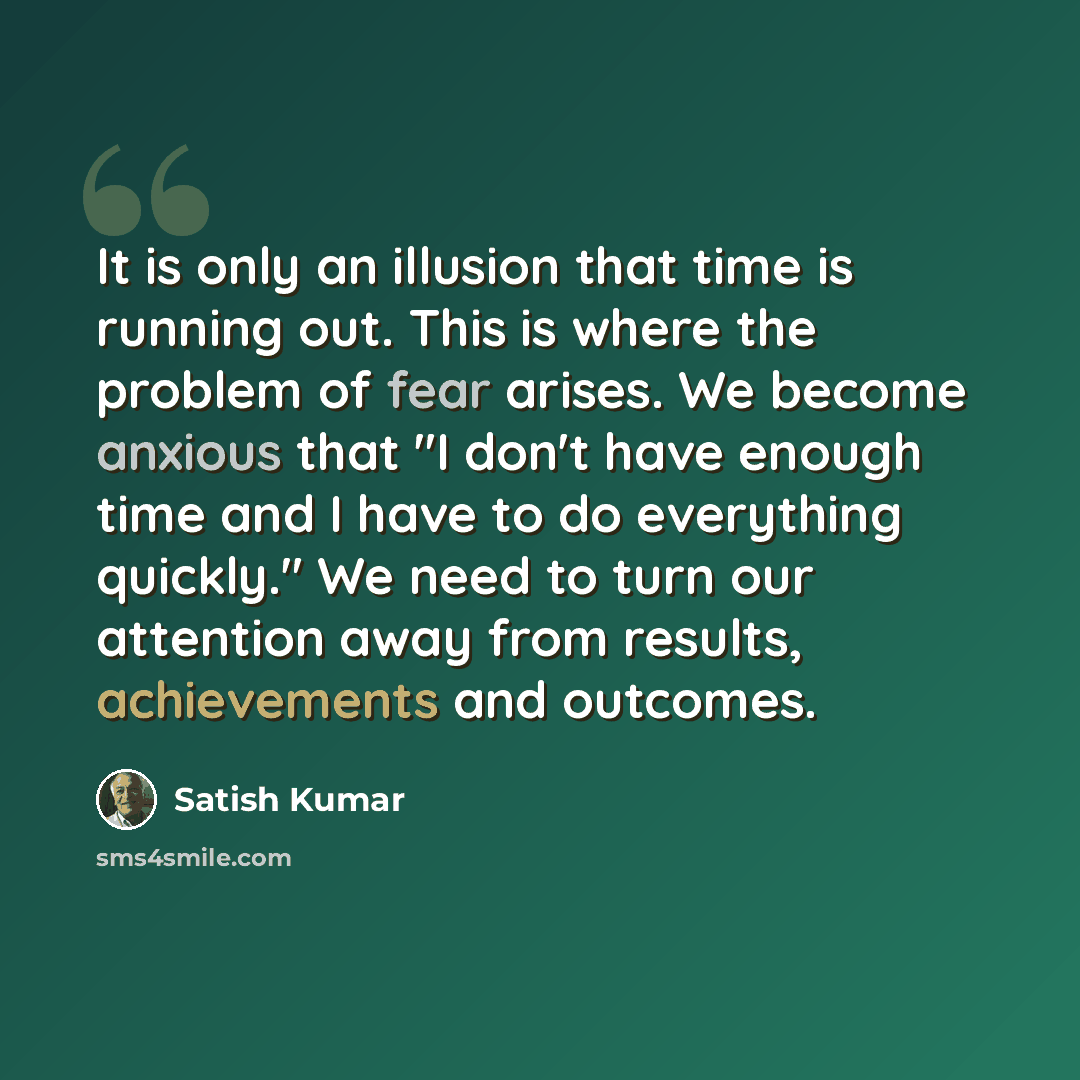 It is only an illusion that time is running out. This is where the problem of fear arises. We become anxious that "I don't have enough time and I have to do everything quickly." We need to turn our attention away from results, achievements and outcomes.

Satish Kumar

sms4smile.com